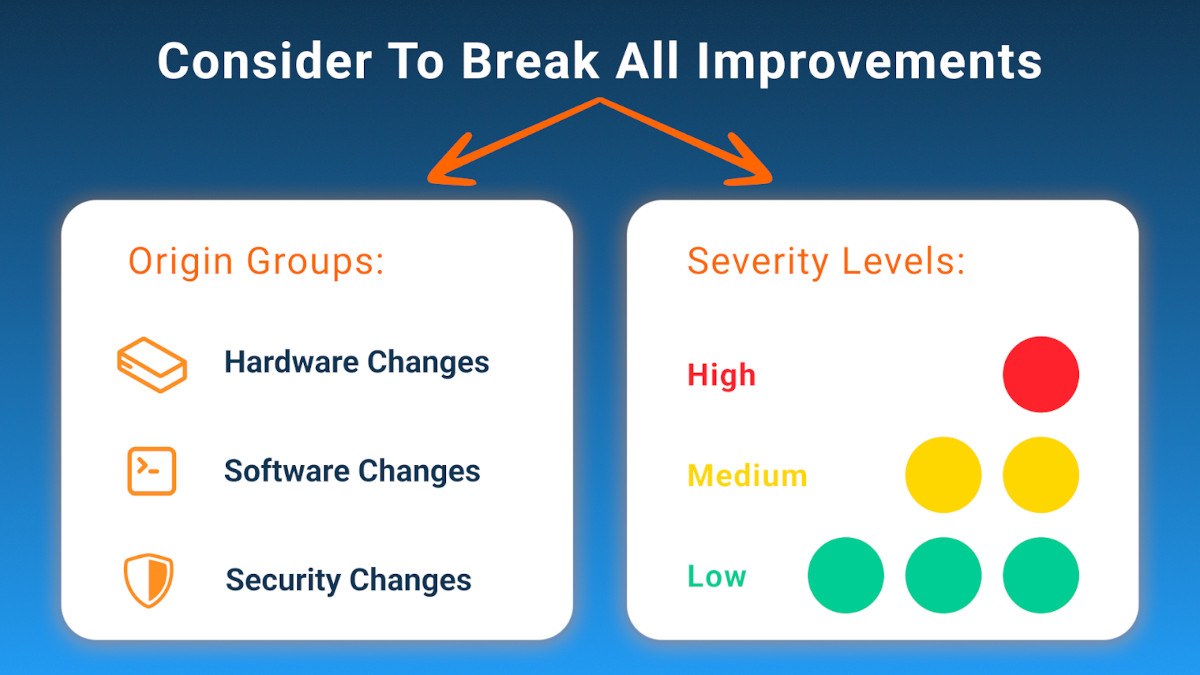 Consider To Break All Improvements

Origin Groups:

Hardware Changes

Software Changes

Security Changes

Severity Levels:

High

Medium

Low